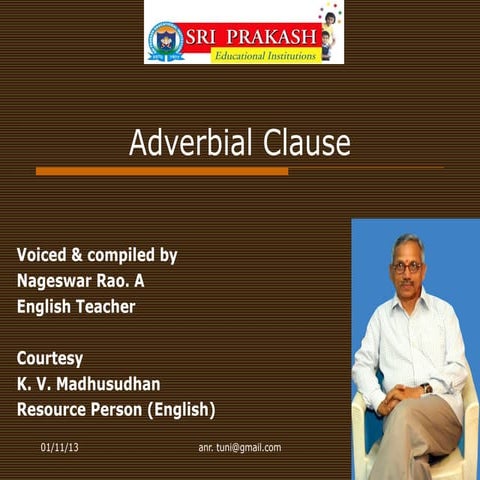 SRI PRAKASH
Educational Institutions

Adverbial Clause

Voiced & compiled by
Nageswar Rao. A
English Teacher

Courtesy
K. V. Madhusudhan
Resource Person (English)

01/11/13

anr. tuni@gmail.com